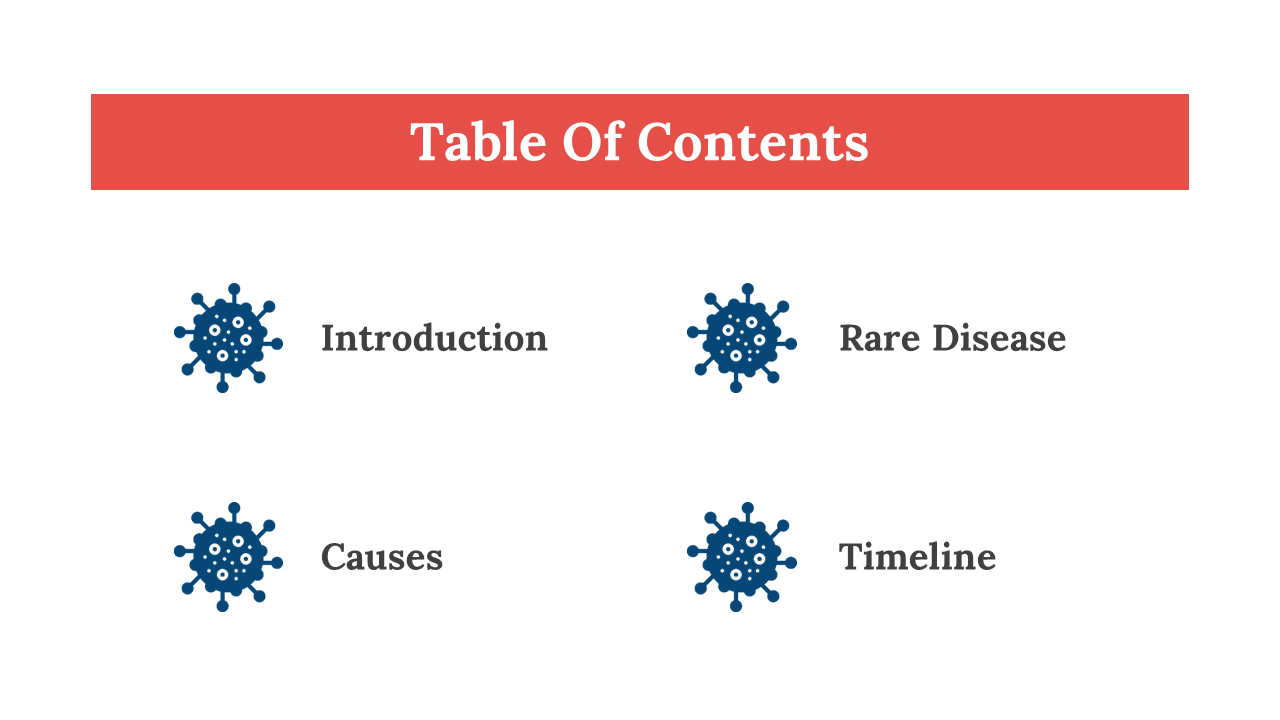 Table Of Contents

Introduction

Rare Disease

Causes

Timeline